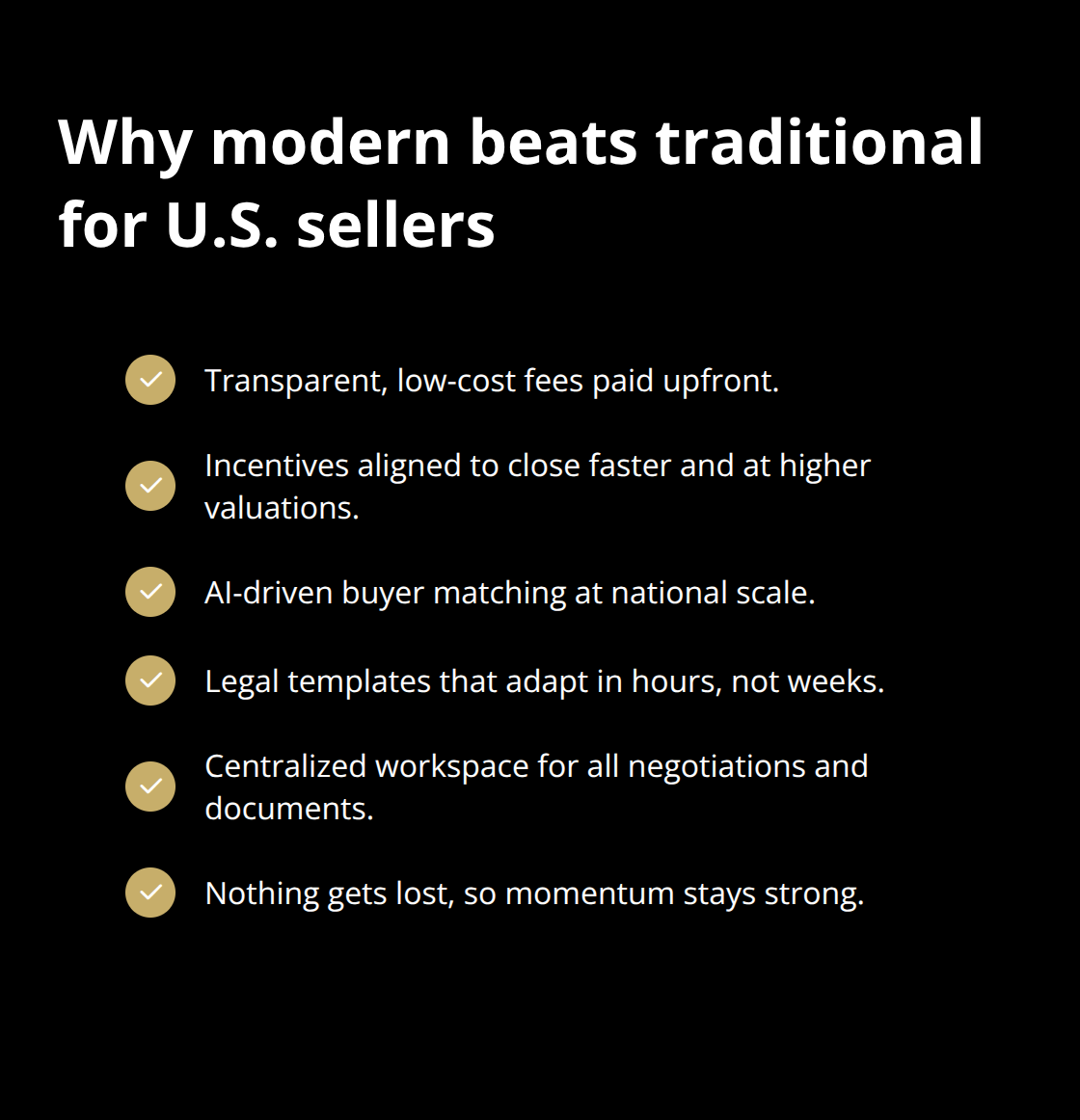 Why modern beats traditional for U.S. sellers

Transparent, low-cost fees paid upfront.

Incentives aligned to close faster and at higher valuations.

AI-driven buyer matching at national scale.

Legal templates that adapt in hours, not weeks.

Centralized workspace for all negotiations and documents.

Nothing gets lost, so momentum stays strong.